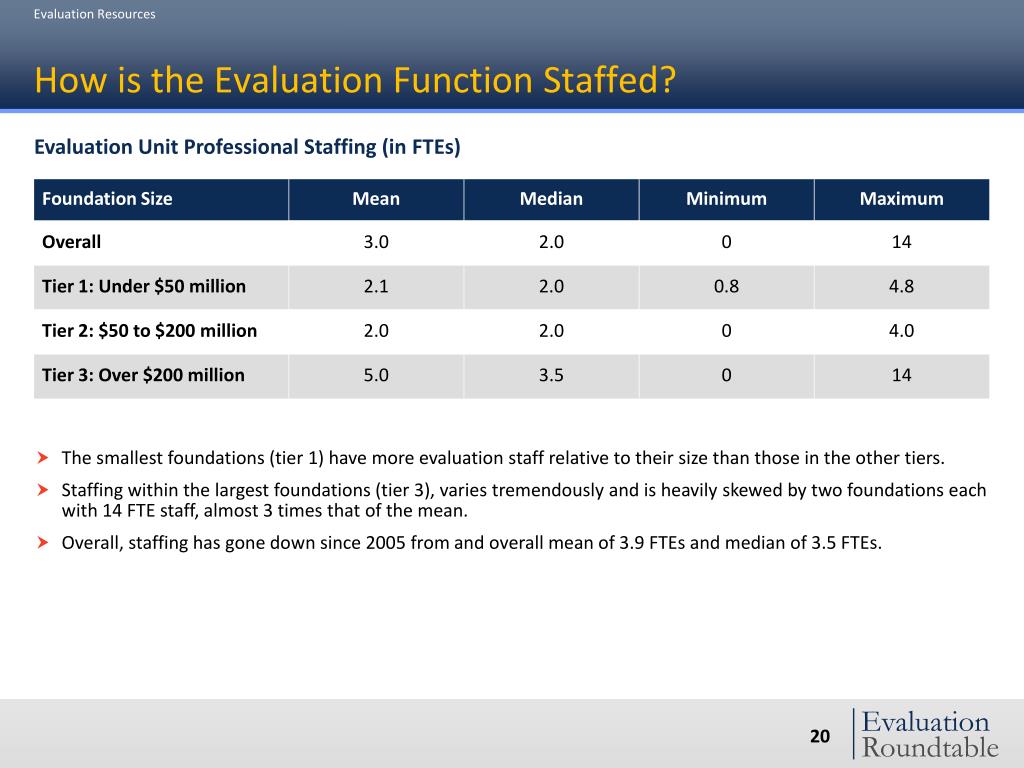 Evaluation Resources

How is the Evaluation Function Staffed?

Evaluation Unit Professional Staffing (in FTEs)

| Foundation Size | Mean | Median | Minimum | Maximum |
|---|---|---|---|---|
| Overall | 3.0 | 2.0 | 0 | 14 |
| Tier 1: Under \$50 million | 2.1 | 2.0 | 0.8 | 4.8 |
| Tier 2: \$50 to \$200 million | 2.0 | 2.0 | 0 | 4.0 |
| Tier 3: Over \$200 million | 5.0 | 3.5 | 0 | 14 |

The smallest foundations (tier 1) have more evaluation staff relative to their size than those in the other tiers.

Staffing within the largest foundations (tier 3), varies tremendously and is heavily skewed by two foundations each with 14 FTE staff, almost 3 times that of the mean.

Overall, staffing has gone down since 2005 from and overall mean of 3.9 FTEs and median of 3.5 FTEs.

20

Evaluation Roundtable